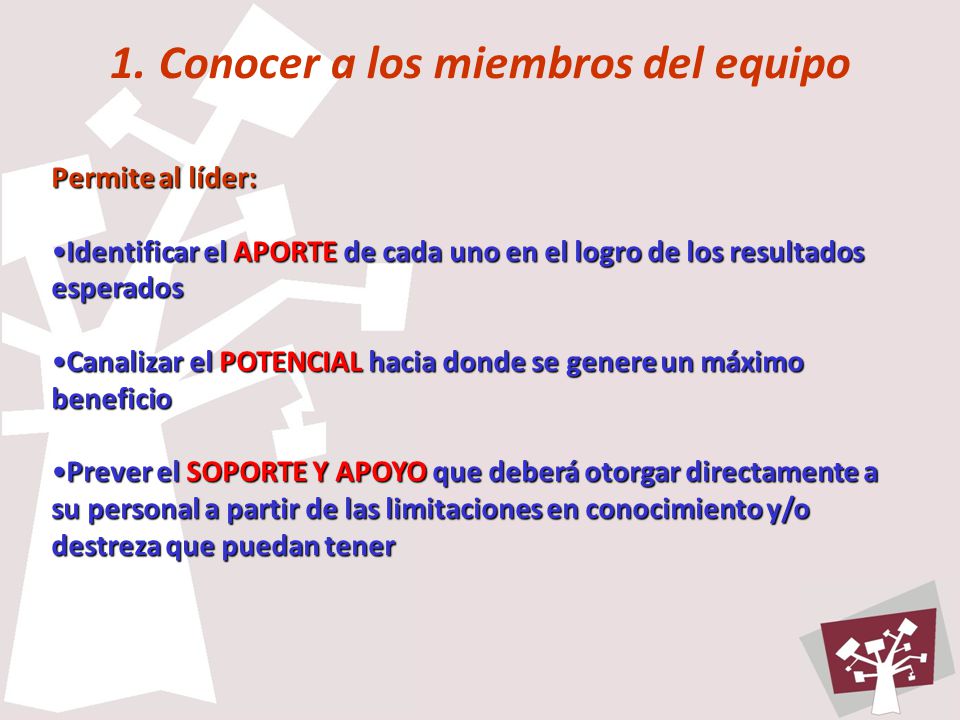 1. Conocer a los miembros del equipo

Permite al líder:

•Identificar el APORTE de cada uno en el logro de los resultados esperados

•Canalizar el POTENCIAL hacia donde se genere un máximo beneficio

•Prever el SOPORTE Y APOYO que deberá otorgar directamente a su personal a partir de las limitaciones en conocimiento y/o destreza que puedan tener